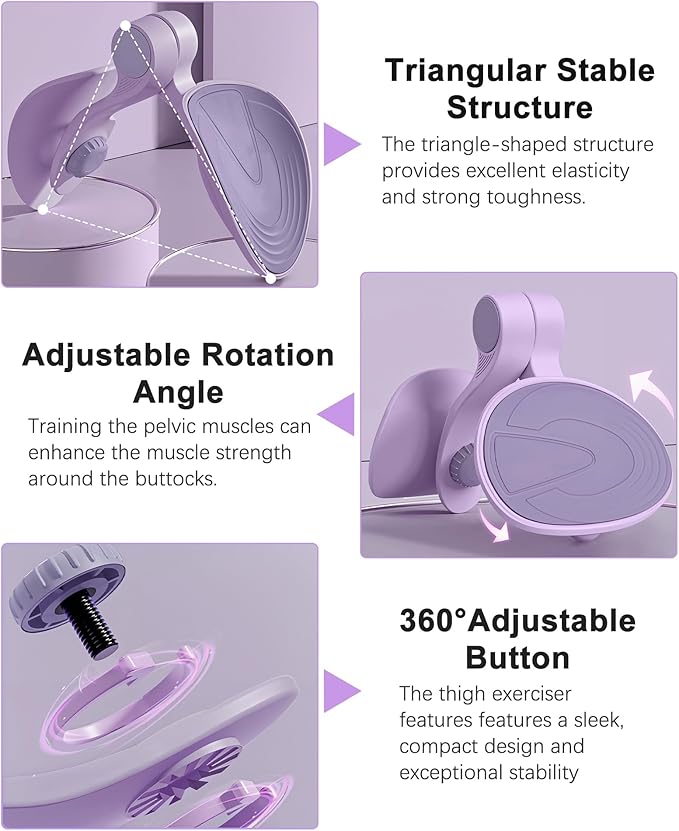 Triangular Stable Structure

The triangle-shaped structure provides excellent elasticity and strong toughness.

Adjustable Rotation Angle

Training the pelvic muscles can enhance the muscle strength around the buttocks.

360°Adjustable Button

The thigh exerciser features features a sleek, compact design and exceptional stability